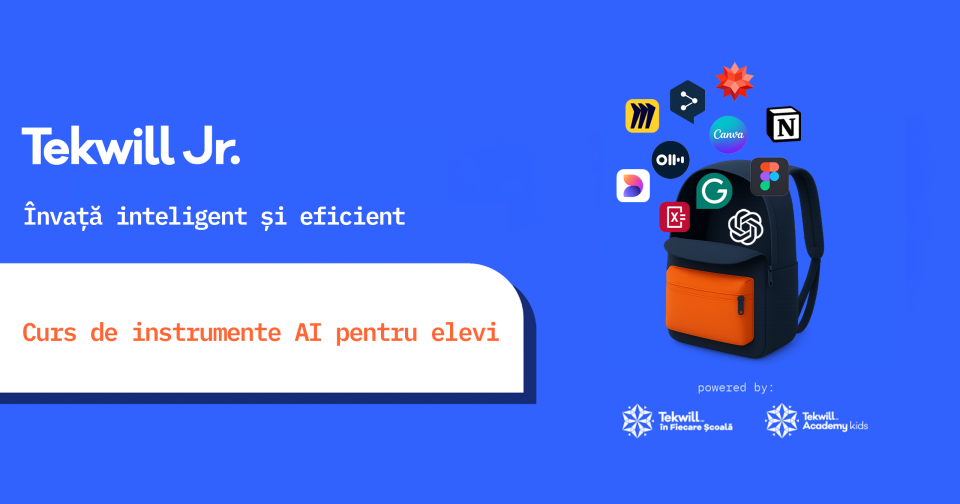 Tekwill Jr.

Învață inteligent și eficient

Curs de instrumente AI pentru elevi

Canva

N

G

powered by:

Tekwill în Fiecare Școală

Tekwill Academy kids